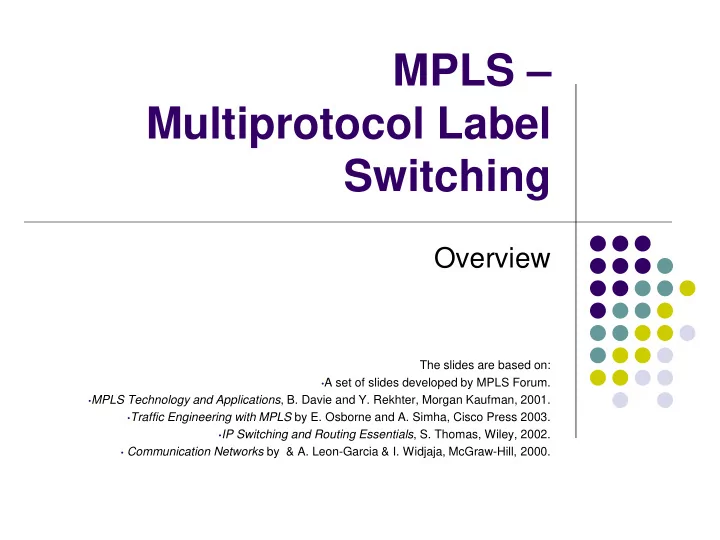 MPLS – Multiprotocol Label Switching

Overview

The slides are based on:
•A set of slides developed by MPLS Forum.
•MPLS Technology and Applications, B. Davie and Y. Rekhter, Morgan Kaufman, 2001.
•Traffic Engineering with MPLS by E. Osborne and A. Simha, Cisco Press 2003.
•IP Switching and Routing Essentials, S. Thomas, Wiley, 2002.
• Communication Networks by & A. Leon-Garcia & I. Widjaja, McGraw-Hill, 2000.